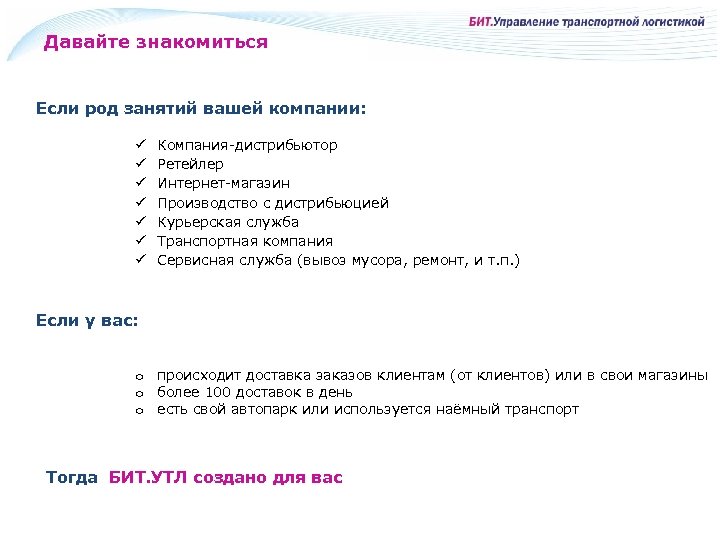 БИТ.Управление транспортной логистикой

Давайте знакомиться

Если род занятий вашей компании:

✓ Компания-дистрибьютор
✓ Ретейлер
✓ Интернет-магазин
✓ Производство с дистрибьюцией
✓ Курьерская служба
✓ Транспортная компания
✓ Сервисная служба (вывоз мусора, ремонт, и т.п.)

Если у вас:

o происходит доставка заказов клиентам (от клиентов) или в свои магазины
o более 100 доставок в день
o есть свой автопарк или используется наёмный транспорт

Тогда БИТ.УТЛ создано для вас